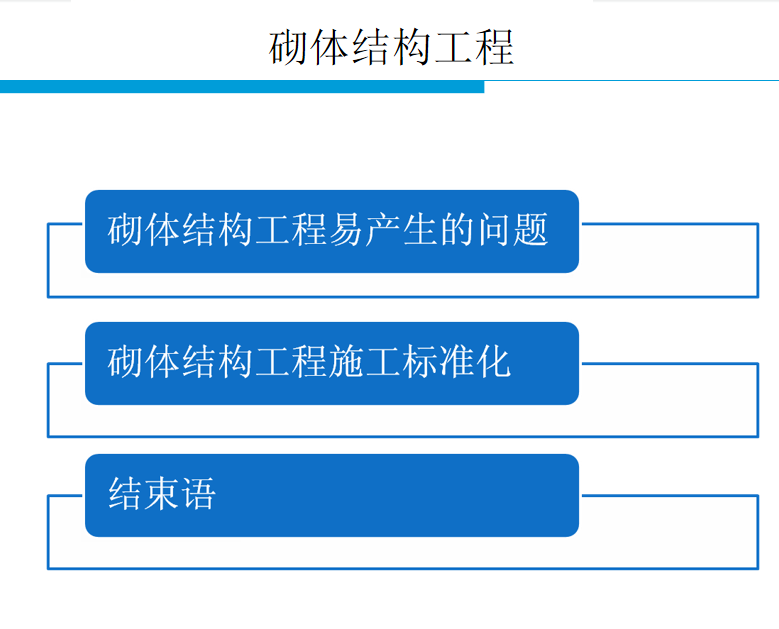 砌体结构工程

砌体结构工程易产生的问题

砌体结构工程施工标准化

结束语